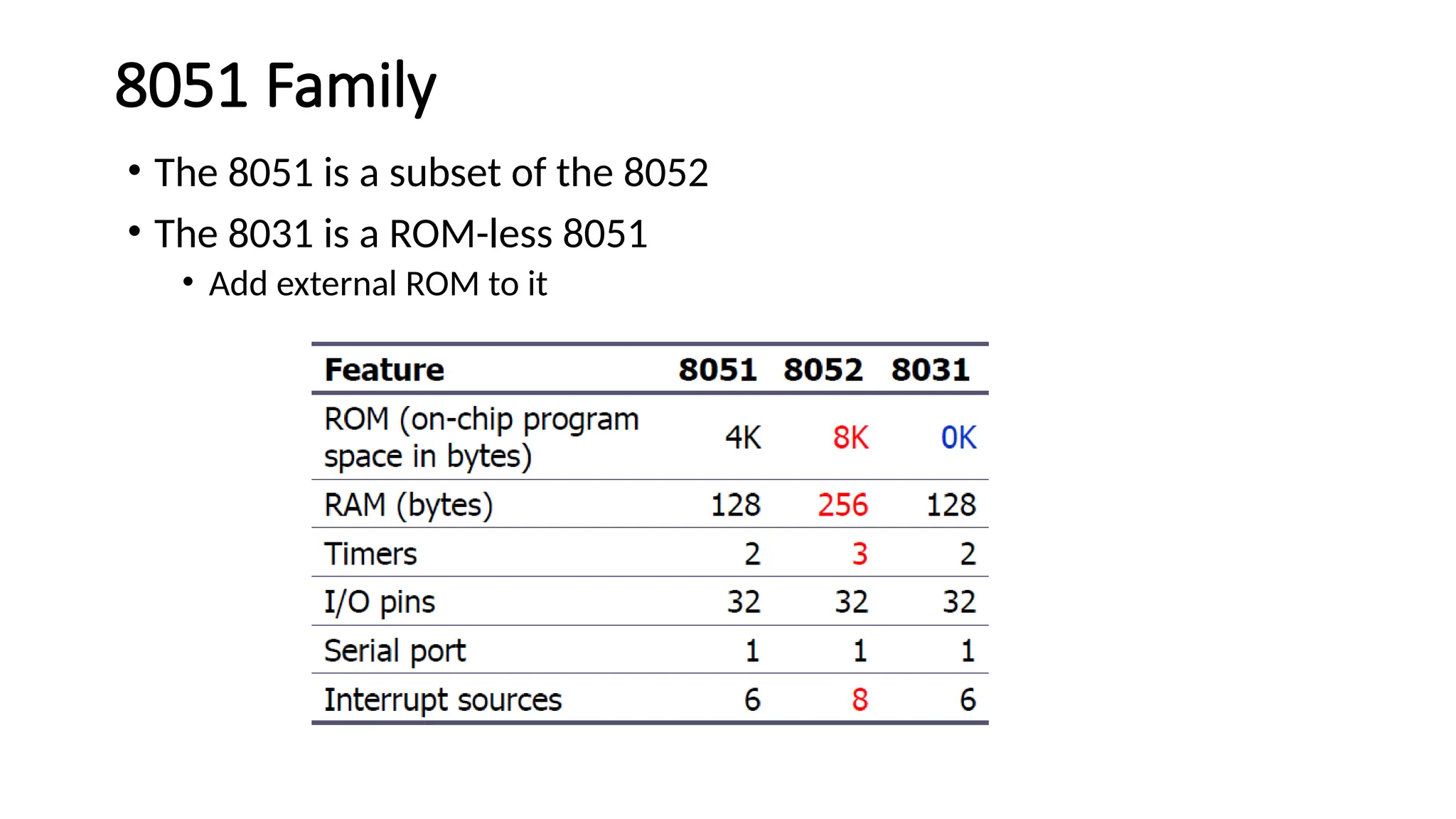 8051 Family

• The 8051 is a subset of the 8052

• The 8031 is a ROM-less 8051

• Add external ROM to it

| Feature | 8051 | 8052 | 8031 |
|---|---|---|---|
| ROM (on-chip program space in bytes) | 4K | 8K | 0K |
| RAM (bytes) | 128 | 256 | 128 |
| Timers | 2 | 3 | 2 |
| I/O pins | 32 | 32 | 32 |
| Serial port | 1 | 1 | 1 |
| Interrupt sources | 6 | 8 | 6 |